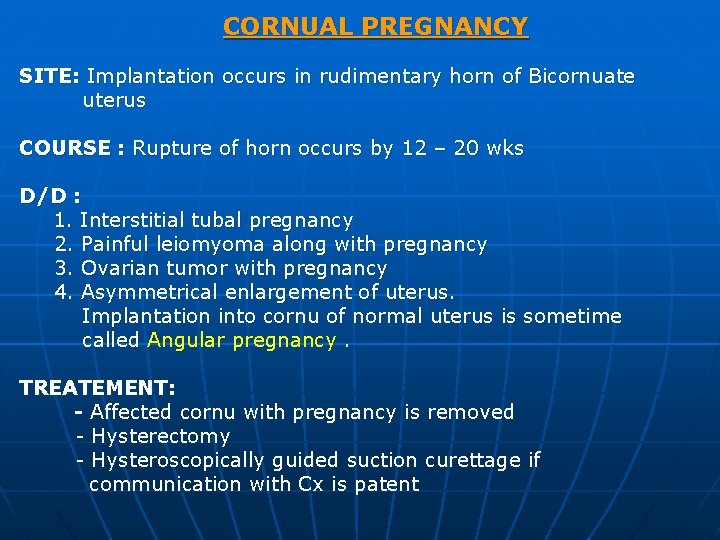 CORNUAL PREGNANCY

SITE: Implantation occurs in rudimentary horn of Bicornuate uterus

COURSE : Rupture of horn occurs by 12 – 20 wks

D/D :
1. Interstitial tubal pregnancy
2. Painful leiomyoma along with pregnancy
3. Ovarian tumor with pregnancy
4. Asymmetrical enlargement of uterus.
Implantation into cornu of normal uterus is sometime called Angular pregnancy .

TREATEMENT:
- Affected cornu with pregnancy is removed
- Hysterectomy
- Hysteroscopically guided suction curettage if communication with Cx is patent